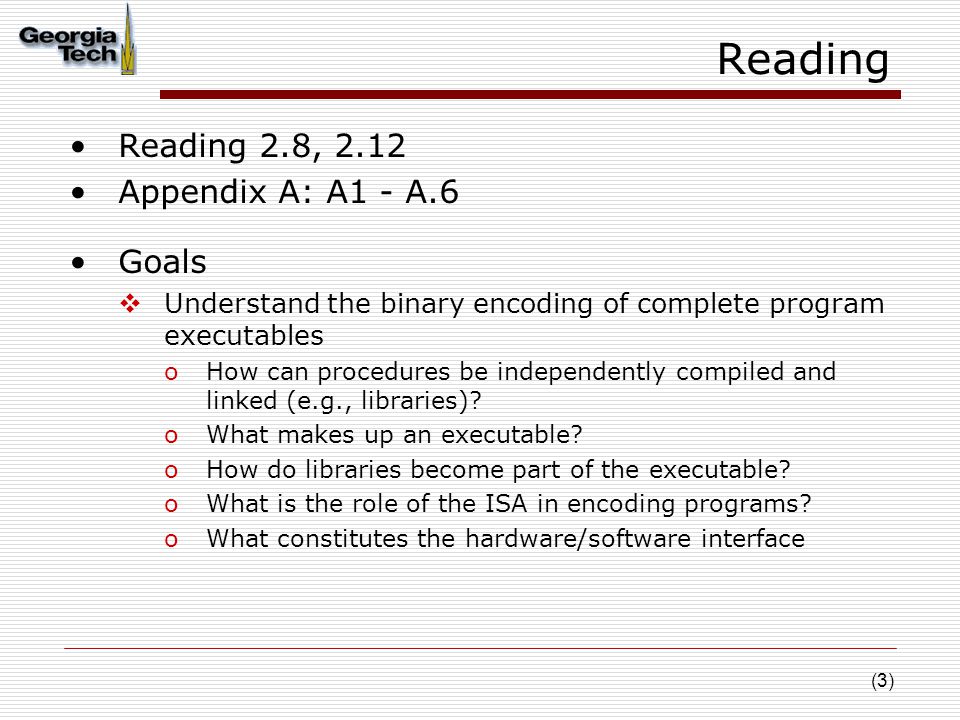 Georgia Tech

Reading

• Reading 2.8, 2.12
• Appendix A: A1 - A.6

• Goals
  ❖ Understand the binary encoding of complete program executables
    o How can procedures be independently compiled and linked (e.g., libraries)?
    o What makes up an executable?
    o How do libraries become part of the executable?
    o What is the role of the ISA in encoding programs?
    o What constitutes the hardware/software interface

(3)